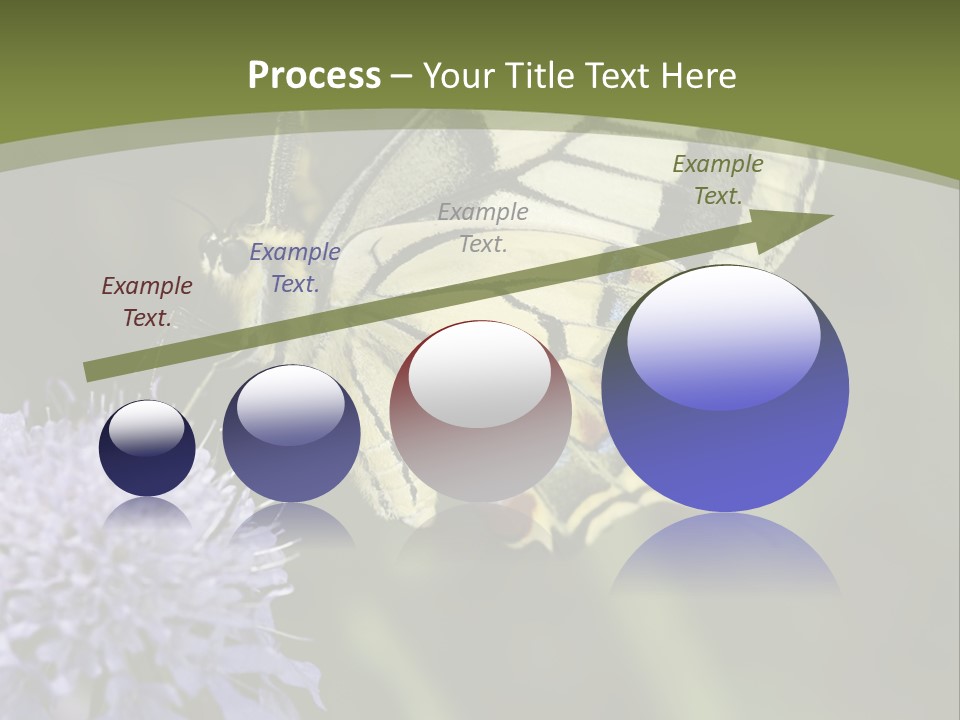 Process – Your Title Text Here

Example Text.

Example Text.

Example Text.

Example Text.